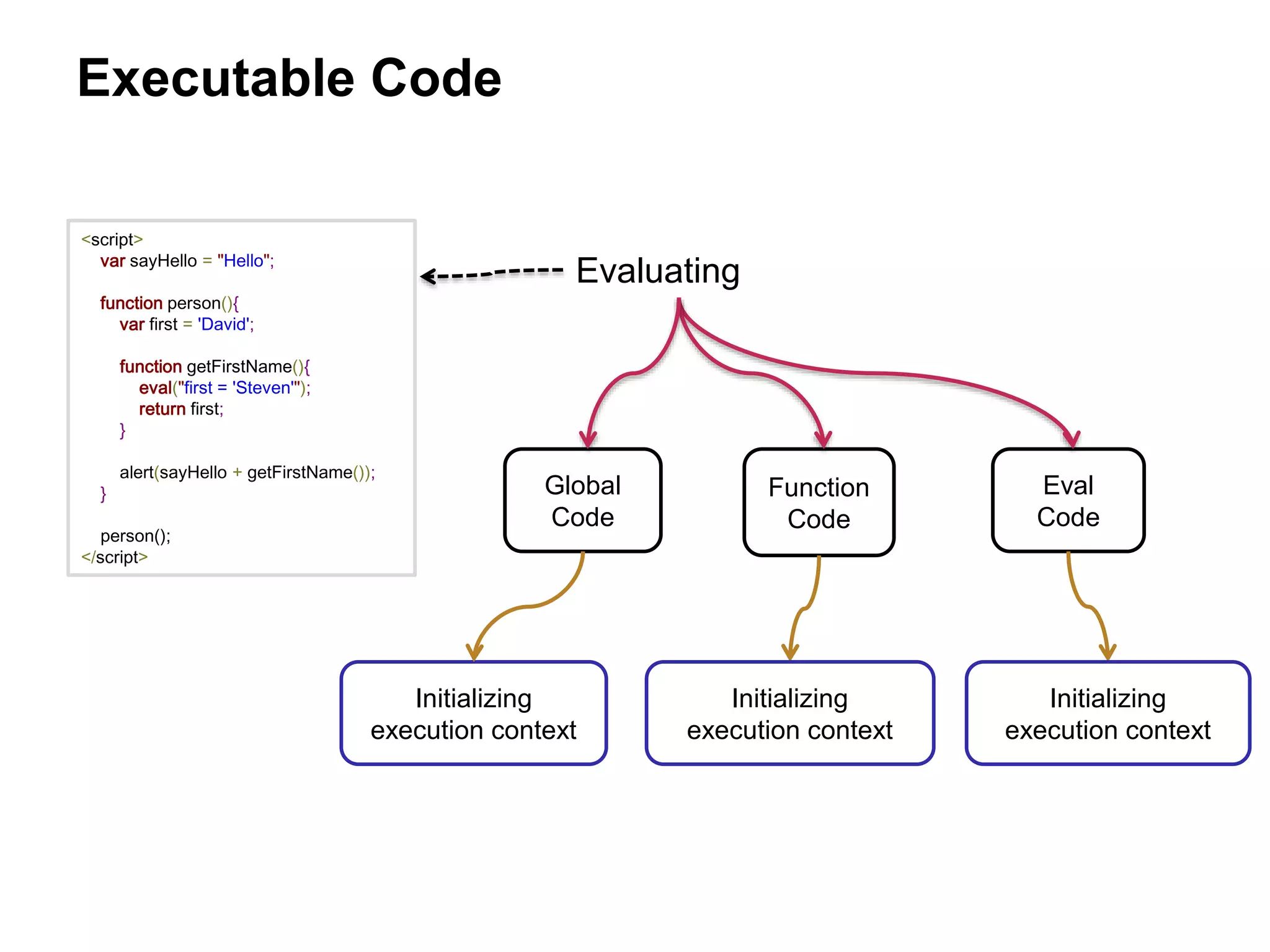 Executable Code

<script>
var sayHello = "Hello";

function person(){
var first = 'David';

function getFirstName(){
eval("first = 'Steven'");
return first;
}

alert(sayHello + getFirstName());
}

person();
</script>

Evaluating

Global Code

Function Code

Eval Code

Initializing execution context

Initializing execution context

Initializing execution context